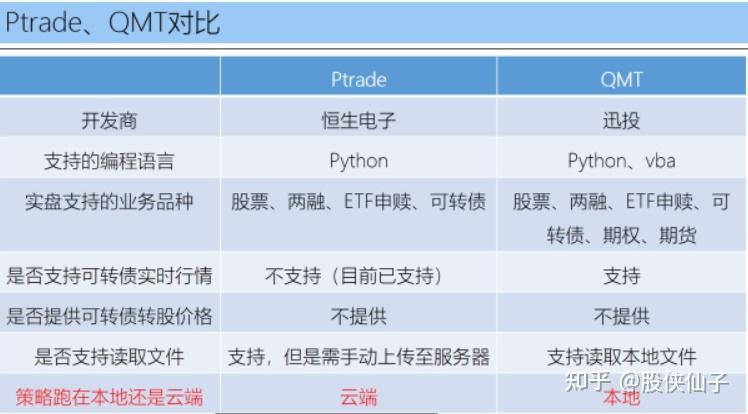 Ptrade、QMT对比

| | Ptrade | QMT |
|---|---|---|
| 开发商 | 恒生电子 | 迅投 |
| 支持的编程语言 | Python | Python、vba |
| 实盘支持的业务品种 | 股票、两融、ETF申赎、可转债 | 股票、两融、ETF申赎、可转债、期权、期货 |
| 是否支持可转债实时行情 | 不支持（目前已支持） | 支持 |
| 是否提供可转债转股价格 | 不提供 | 不提供 |
| 是否支持读取文件 | 支持，但是需手动上传至服务器 | 支持读取本地文件 |
| 策略跑在本地还是云端 | 云端 | 本地 |

知乎 @股侠仙子